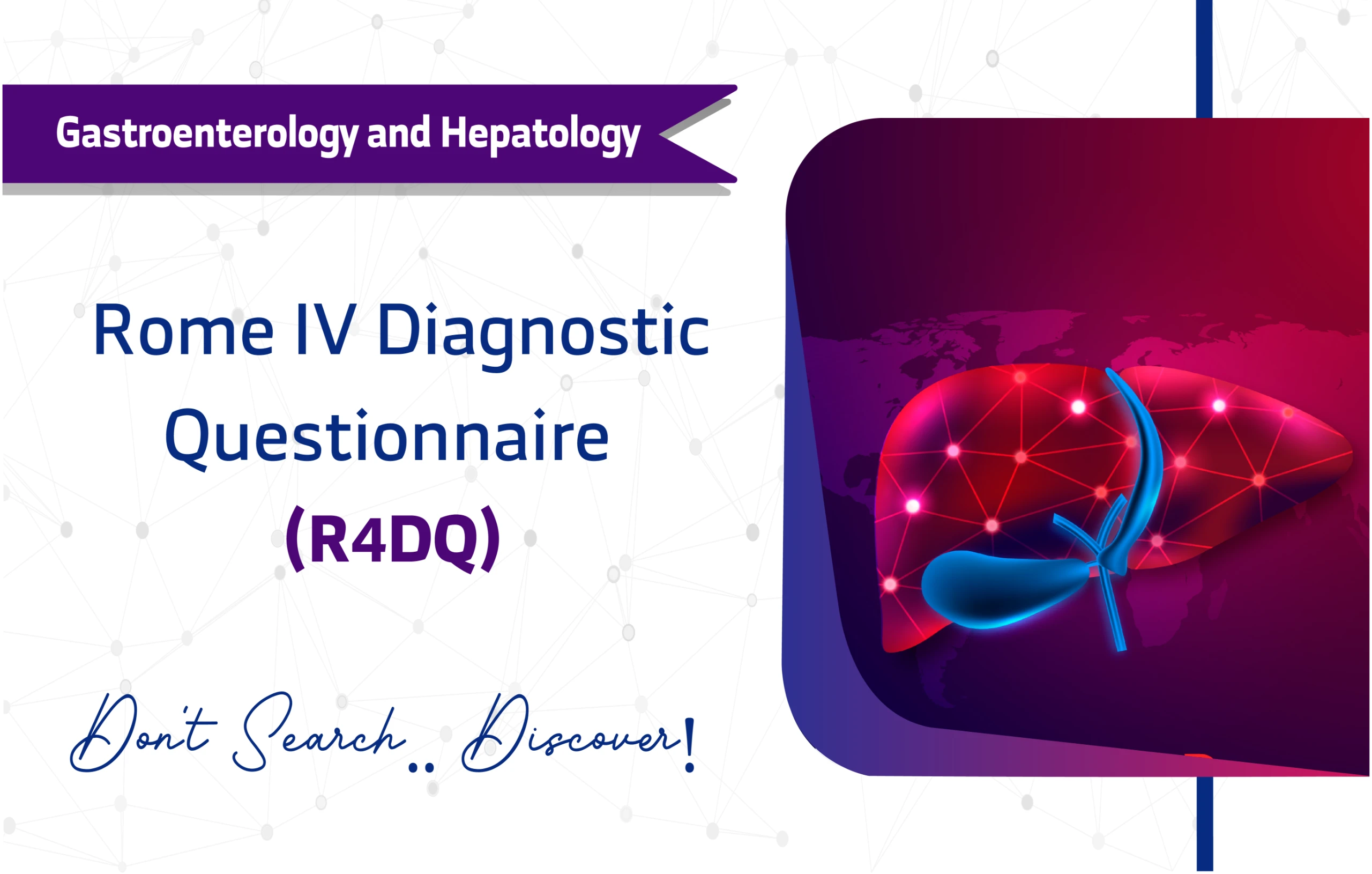 Gastroenterology and Hepatology

Rome IV Diagnostic Questionnaire (R4DQ)

Don't Search.. Discover!